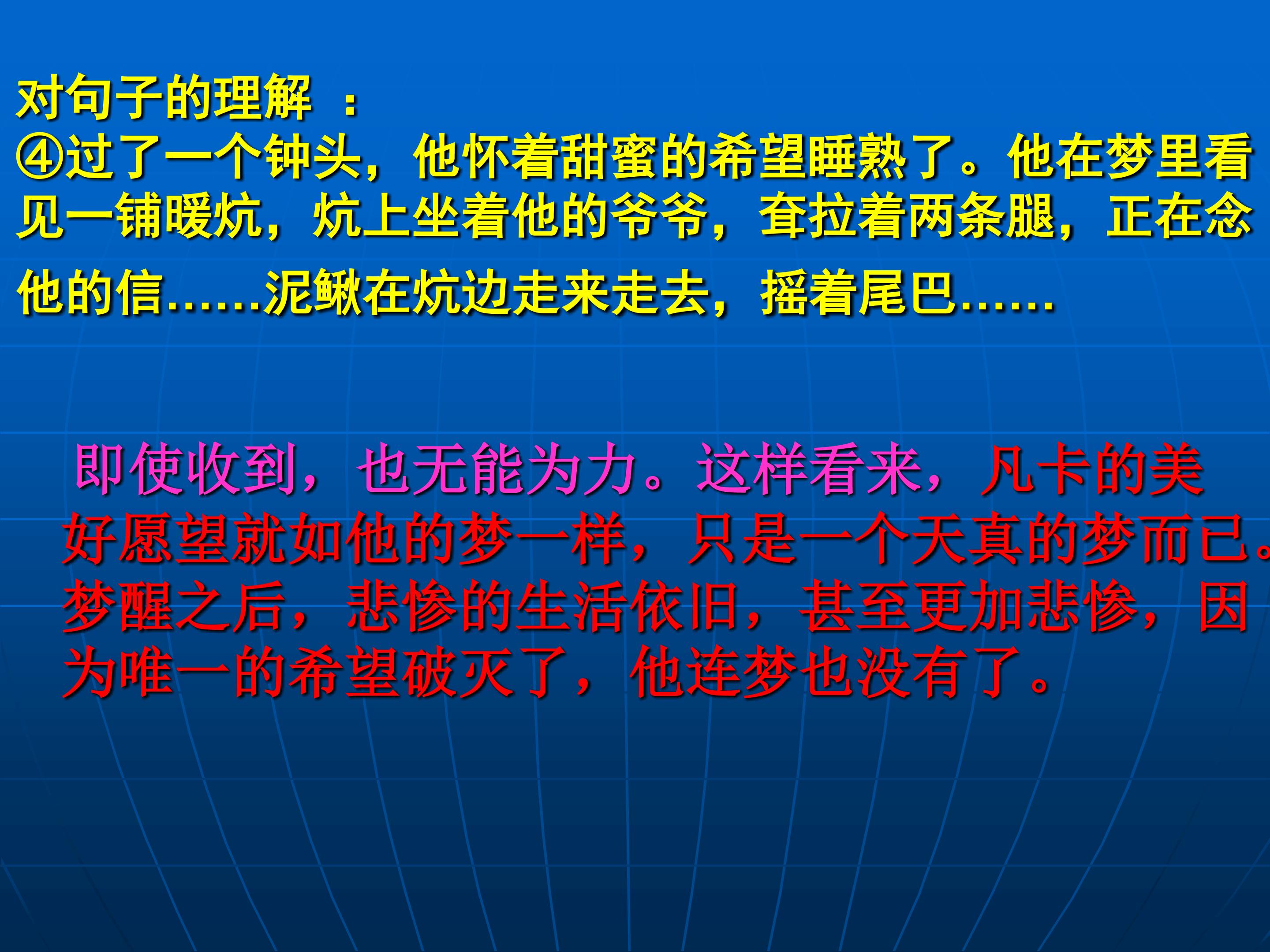 对句子的理解 ：
④过了一个钟头，他怀着甜蜜的希望睡熟了。他在梦里看见一铺暖炕，炕上坐着他的爷爷，耷拉着两条腿，正在念他的信……泥鳅在炕边走来走去，摇着尾巴……

即使收到，也无能为力。这样看来，凡卡的美好愿望就如他的梦一样，只是一个天真的梦而已。梦醒之后，悲惨的生活依旧，甚至更加悲惨，因为唯一的希望破灭了，他连梦也没有了。